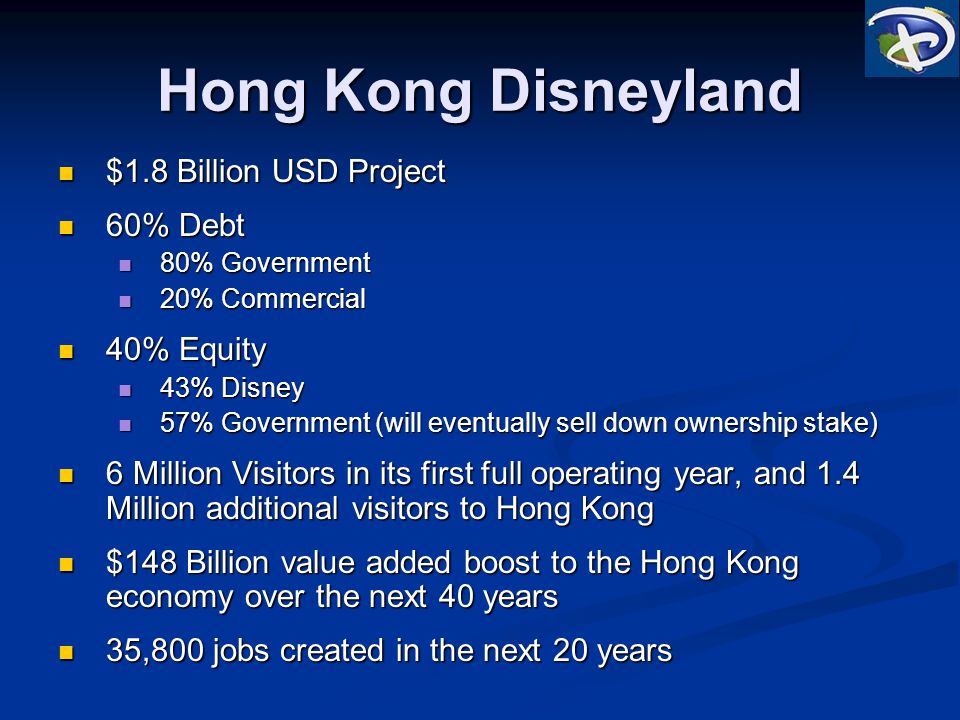 Hong Kong Disneyland

- \$1.8 Billion USD Project
- 60% Debt
  - 80% Government
  - 20% Commercial
- 40% Equity
  - 43% Disney
  - 57% Government (will eventually sell down ownership stake)
- 6 Million Visitors in its first full operating year, and 1.4 Million additional visitors to Hong Kong
- \$148 Billion value added boost to the Hong Kong economy over the next 40 years
- 35,800 jobs created in the next 20 years